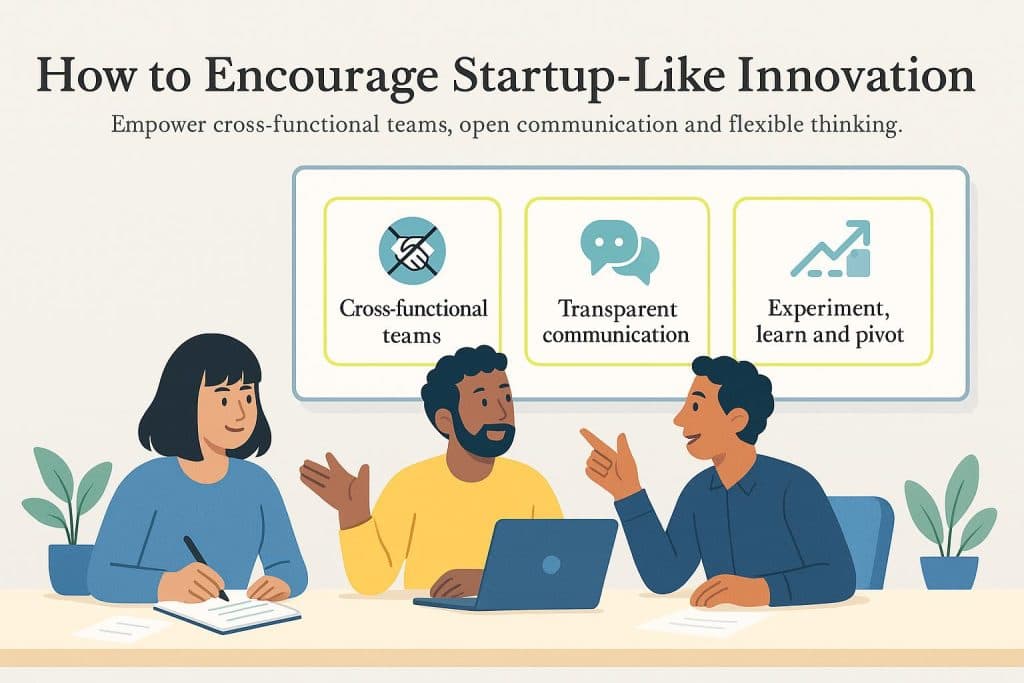 How to Encourage Startup-Like Innovation

Empower cross-functional teams, open communication and flexible thinking.

Cross-functional teams

Transparent communication

Experiment, learn and pivot